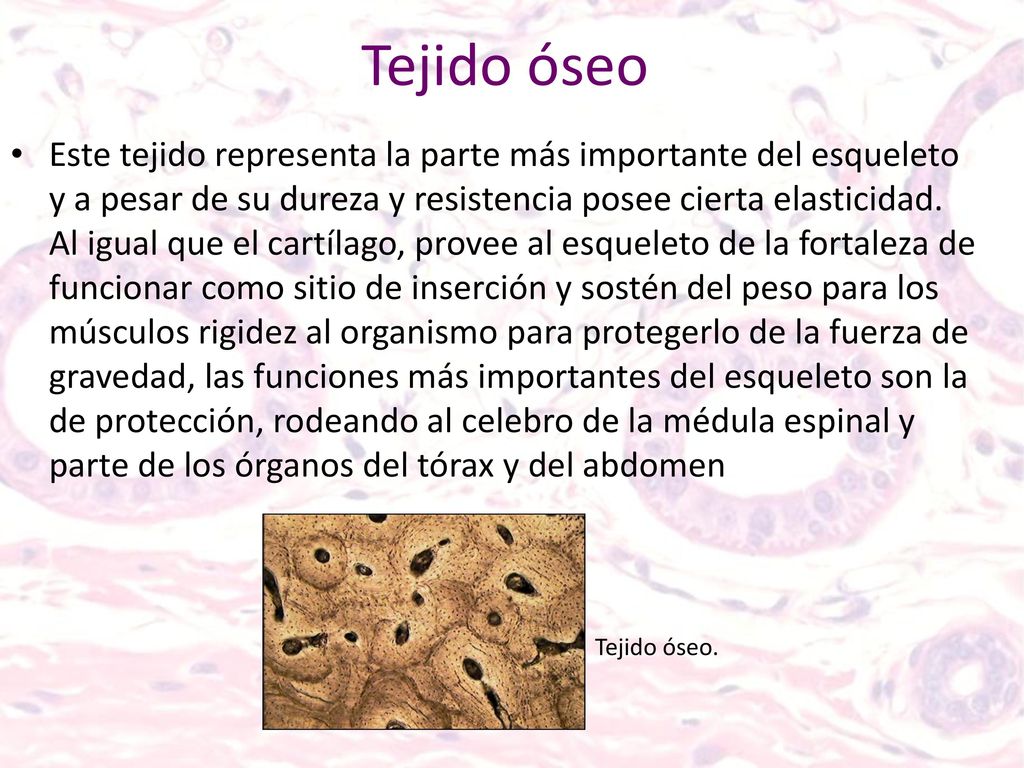 Tejido óseo

• Este tejido representa la parte más importante del esqueleto y a pesar de su dureza y resistencia posee cierta elasticidad. Al igual que el cartílago, provee al esqueleto de la fortaleza de funcionar como sitio de inserción y sostén del peso para los músculos rigidez al organismo para protegerlo de la fuerza de gravedad, las funciones más importantes del esqueleto son la de protección, rodeando al celebro de la médula espinal y parte de los órganos del tórax y del abdomen

Tejido óseo.